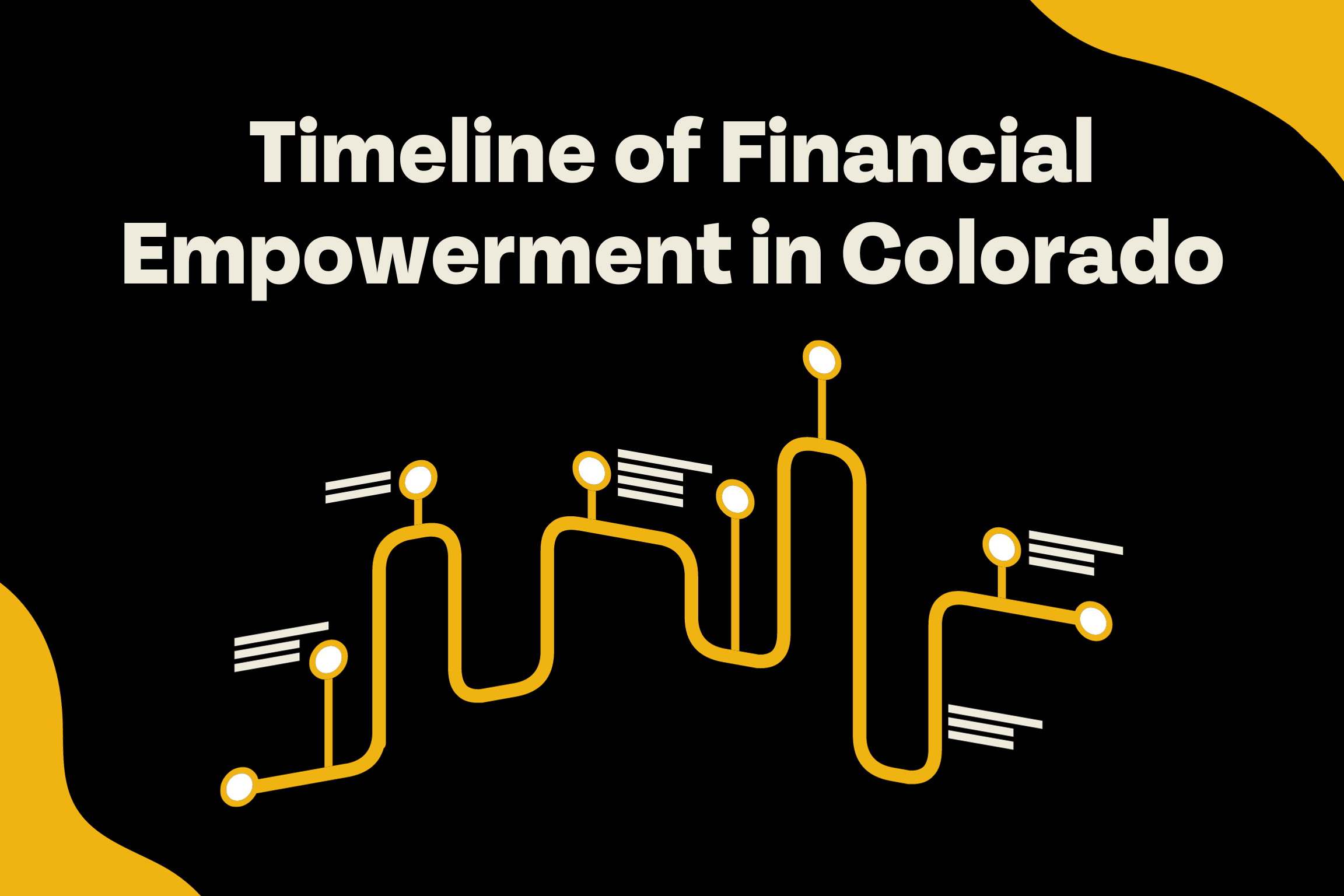 Timeline of Financial Empowerment in Colorado